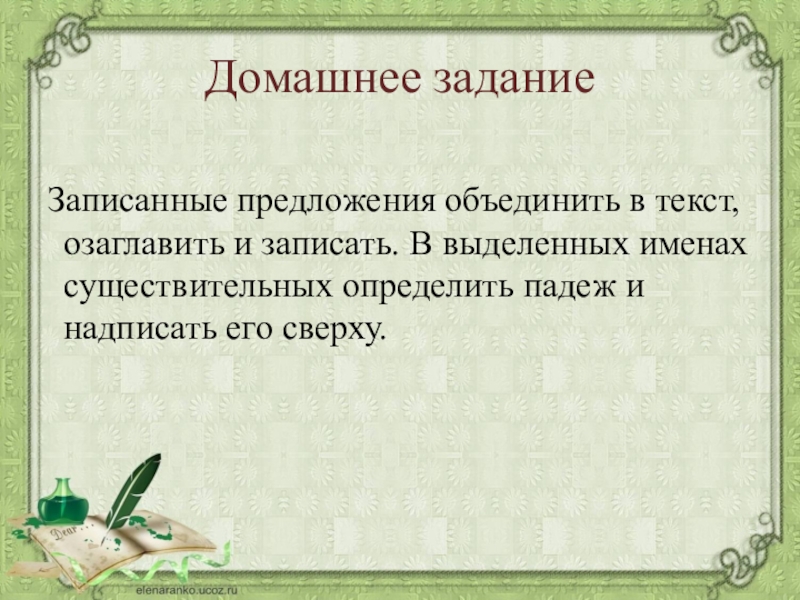 Домашнее задание

Записанные предложения объединить в текст, озаглавить и записать. В выделенных именах существительных определить падеж и надписать его сверху.

Dear

elenaranko.ucoz.ru